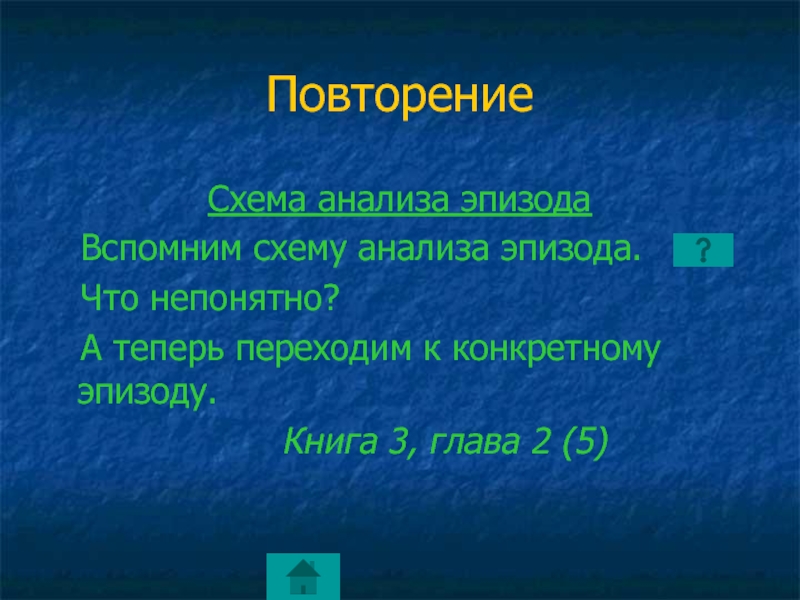 Повторение

Схема анализа эпизода

Вспомним схему анализа эпизода. ?

Что непонятно?

А теперь переходим к конкретному эпизоду.

Книга 3, глава 2 (5)